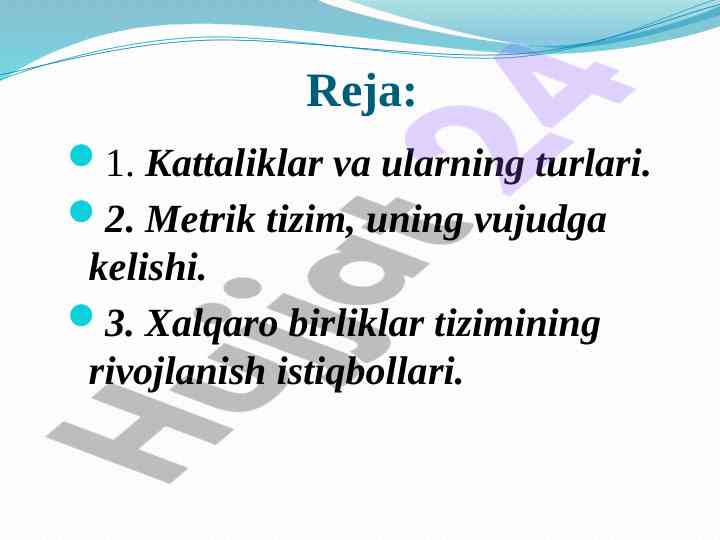 Reja:

1. Kattaliklar va ularning turlari.

2. Metrik tizim, uning vujudga kelishi.

3. Xalqaro birliklar tizimining rivojlanish istiqbollari.

Hujjat 24